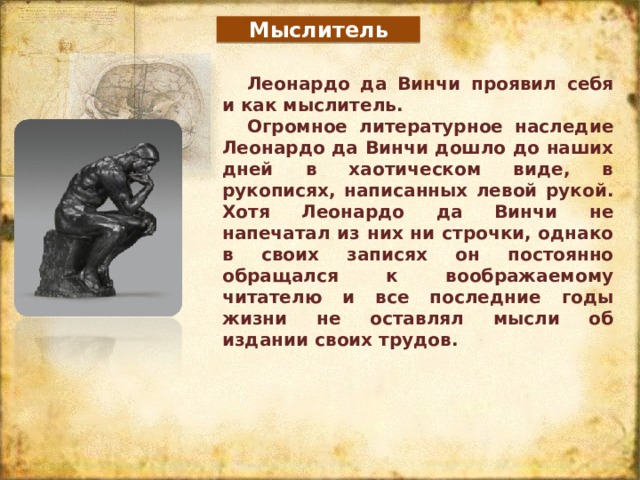 Мыслитель

Леонардо да Винчи проявил себя и как мыслитель.

Огромное литературное наследие Леонардо да Винчи дошло до наших дней в хаотическом виде, в рукописях, написанных левой рукой. Хотя Леонардо да Винчи не напечатал из них ни строчки, однако в своих записях он постоянно обращался к воображаемому читателю и все последние годы жизни не оставлял мысли об издании своих трудов.